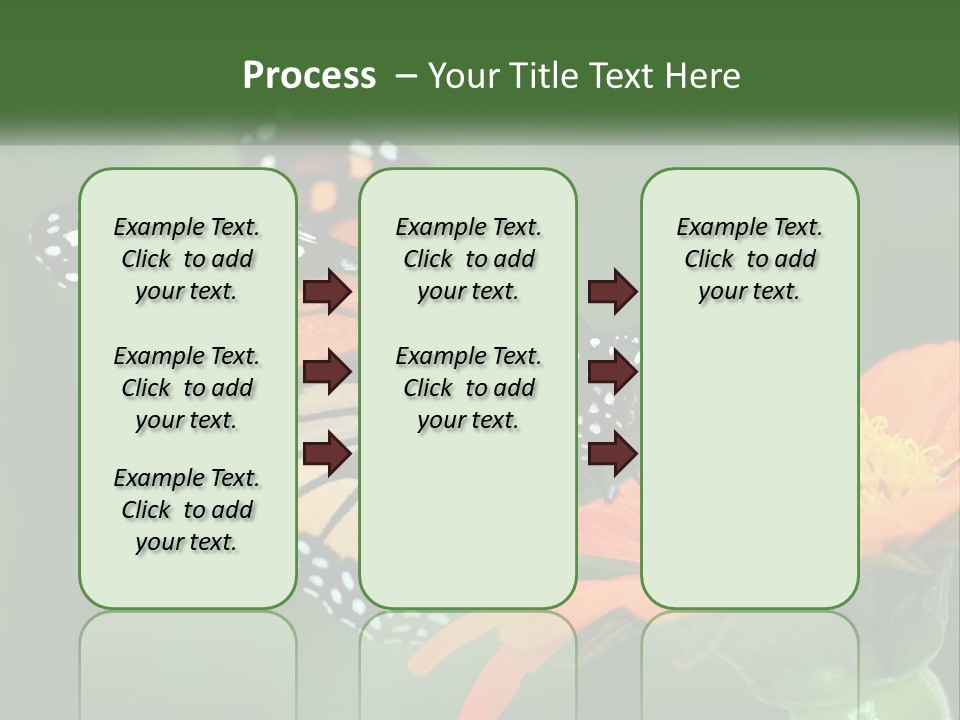 Process – Your Title Text Here

Example Text. Click to add your text.

Example Text. Click to add your text.

Example Text. Click to add your text.

Example Text. Click to add your text.

Example Text. Click to add your text.

Example Text. Click to add your text.